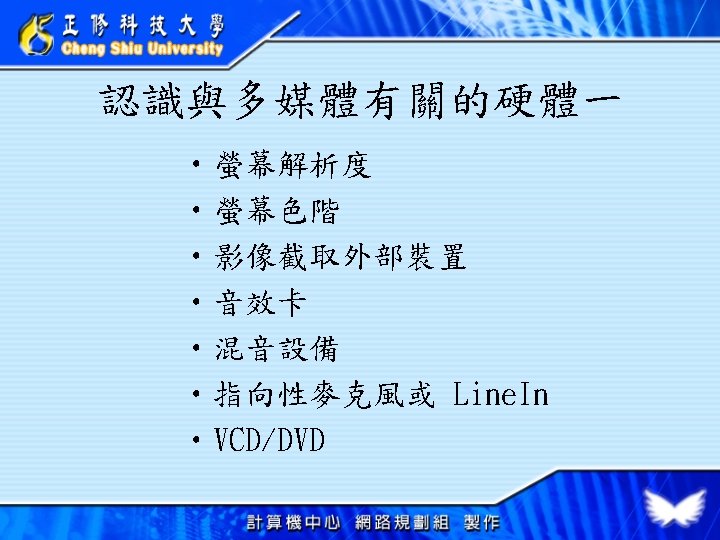 正修科技大學
Cheng Shiu University

認識與多媒體有關的硬體一

• 螢幕解析度
• 螢幕色階
• 影像截取外部裝置
• 音效卡
• 混音設備
• 指向性麥克風或 LineIn
• VCD/DVD

計算機中心 網路規劃組 製作